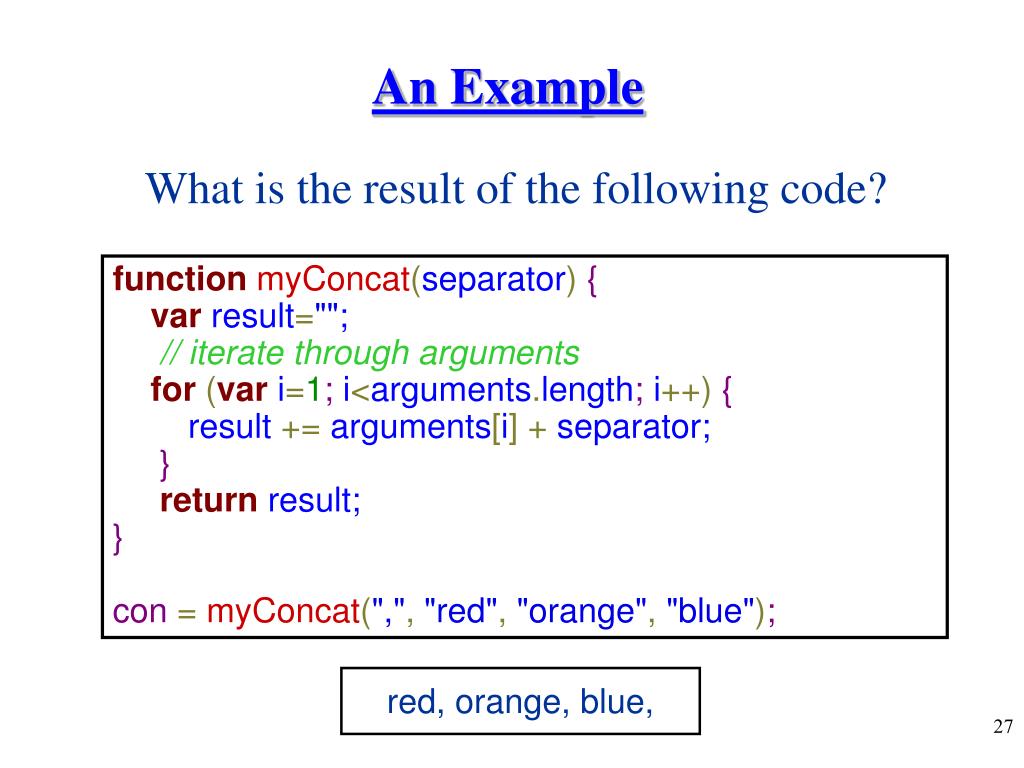 An Example

What is the result of the following code?

function myConcat(separator) {
var result="";
// iterate through arguments
for (var i=1; i<arguments.length; i++) {
result += arguments[i] + separator;
}
return result;
}

con = myConcat(",", "red", "orange", "blue");

red, orange, blue,

27